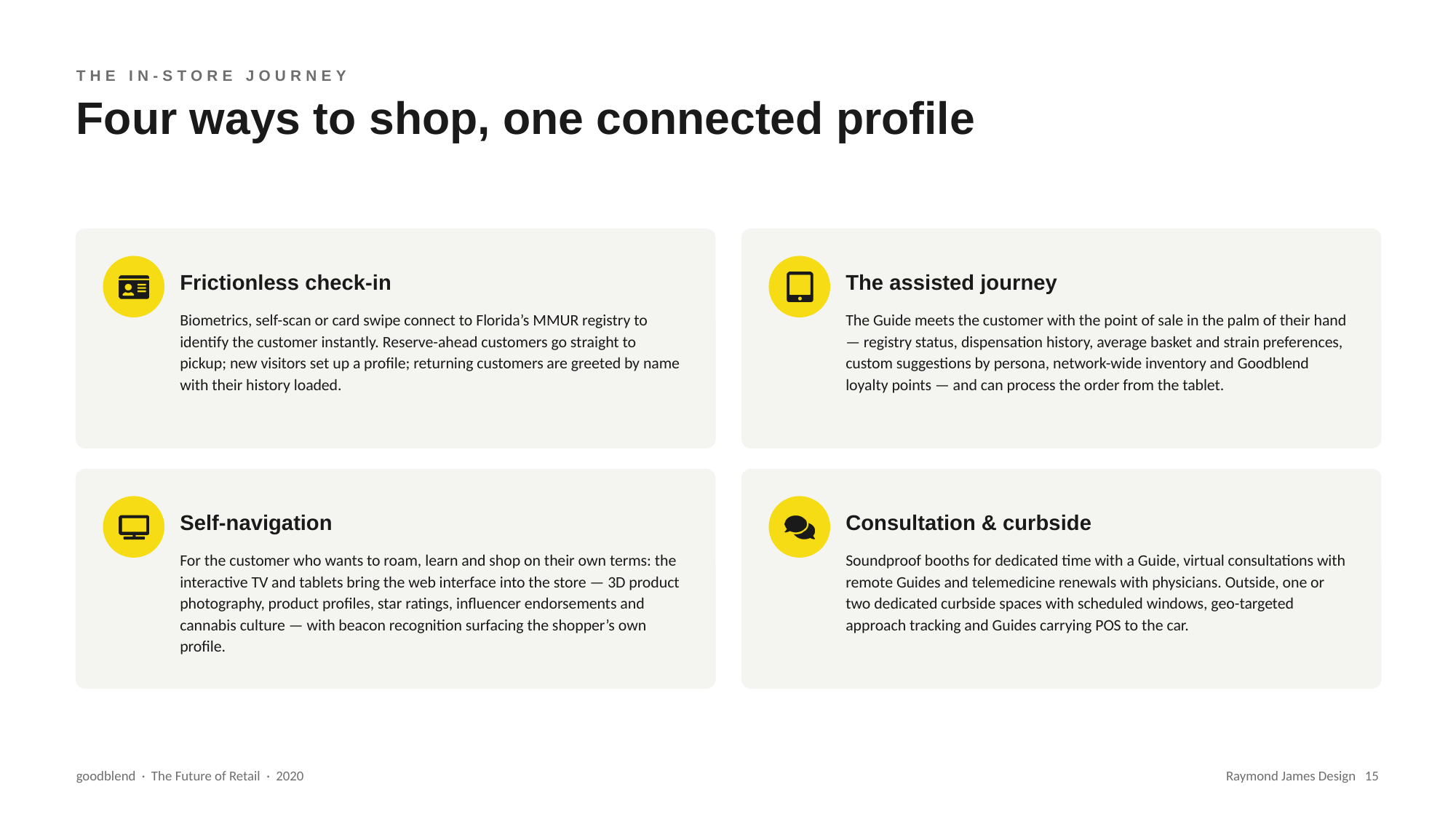 THE IN-STORE JOURNEY

Four ways to shop, one connected profile

Frictionless check-in

Biometrics, self-scan or card swipe connect to Florida's MMUR registry to identify the customer instantly. Reserve-ahead customers go straight to pickup; new visitors set up a profile; returning customers are greeted by name with their history loaded.

The assisted journey

The Guide meets the customer with the point of sale in the palm of their hand — registry status, dispensation history, average basket and strain preferences, custom suggestions by persona, network-wide inventory and Goodblend loyalty points — and can process the order from the tablet.

Self-navigation

For the customer who wants to roam, learn and shop on their own terms: the interactive TV and tablets bring the web interface into the store — 3D product photography, product profiles, star ratings, influencer endorsements and cannabis culture — with beacon recognition surfacing the shopper's own profile.

Consultation & curbside

Soundproof booths for dedicated time with a Guide, virtual consultations with remote Guides and telemedicine renewals with physicians. Outside, one or two dedicated curbside spaces with scheduled windows, geo-targeted approach tracking and Guides carrying POS to the car.

goodblend · The Future of Retail · 2020

Raymond James Design 15